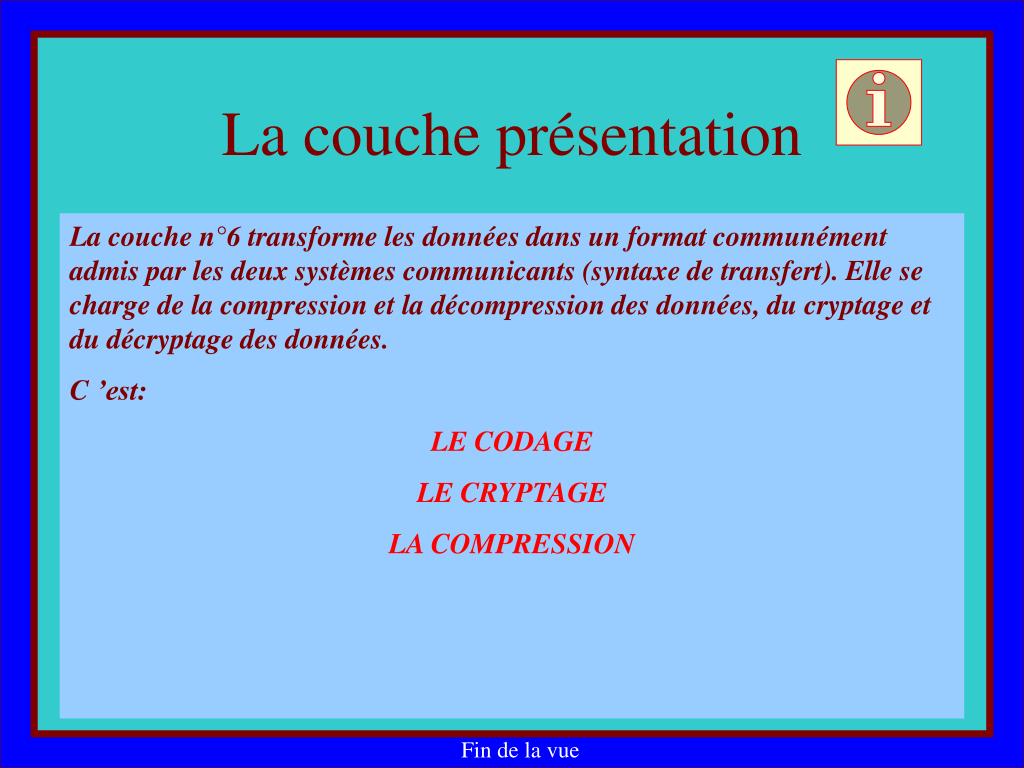 La couche présentation

i

La couche n°6 transforme les données dans un format communément admis par les deux systèmes communicants (syntaxe de transfert). Elle se charge de la compression et la décompression des données, du cryptage et du décryptage des données.

C ’est:

LE CODAGE

LE CRYPTAGE

LA COMPRESSION

Fin de la vue